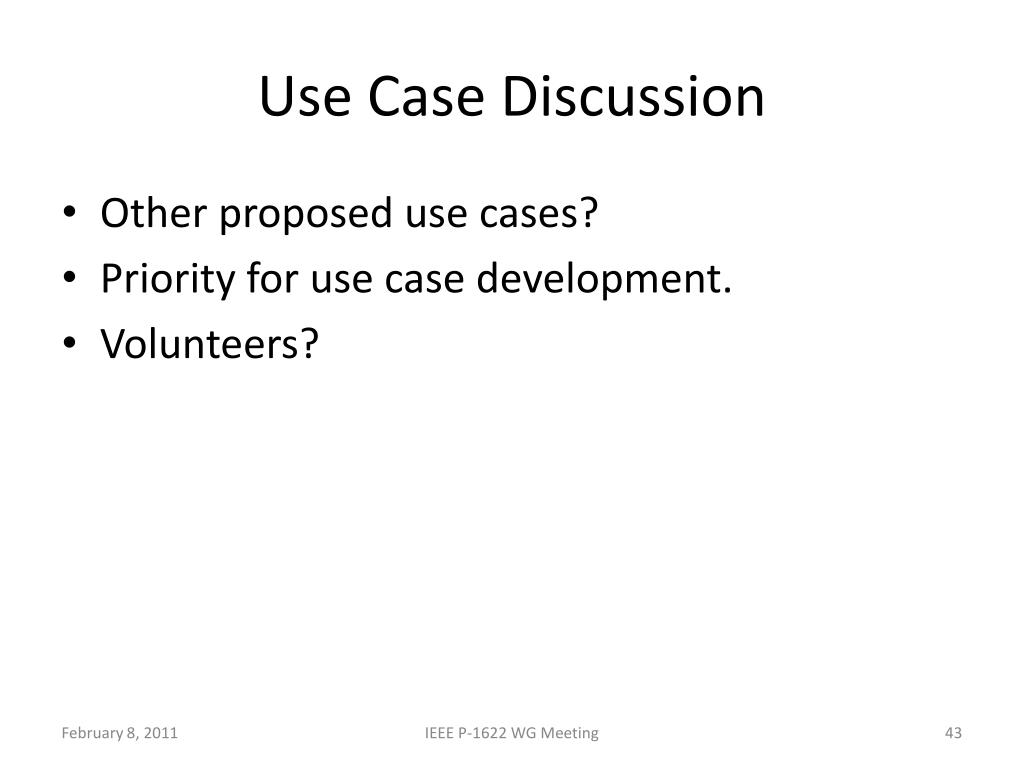 Use Case Discussion

• Other proposed use cases?
• Priority for use case development.
• Volunteers?

February 8, 2011

IEEE P-1622 WG Meeting

43